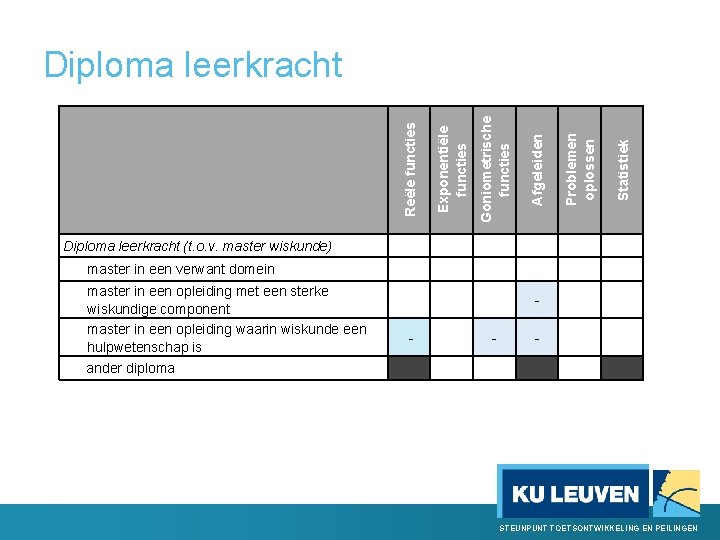 Diploma leerkracht

| | Reële functies | Exponentiële functies | Goniometrische functies | Afgeleiden | Problemen oplossen | Statistiek |
|---|---|---|---|---|---|---|
| Diploma leerkracht (t.o.v. master wiskunde) | | | | | | |
| master in een verwant domein | | | | | | |
| master in een opleiding met een sterke wiskundige component | | | | - | | |
| master in een opleiding waarin wiskunde een hulpwetenschap is | - | | - | - | | |
| ander diploma | | | | | | |

KU LEUVEN

STEUNPUNT TOETSONTWIKKELING EN PEILINGEN